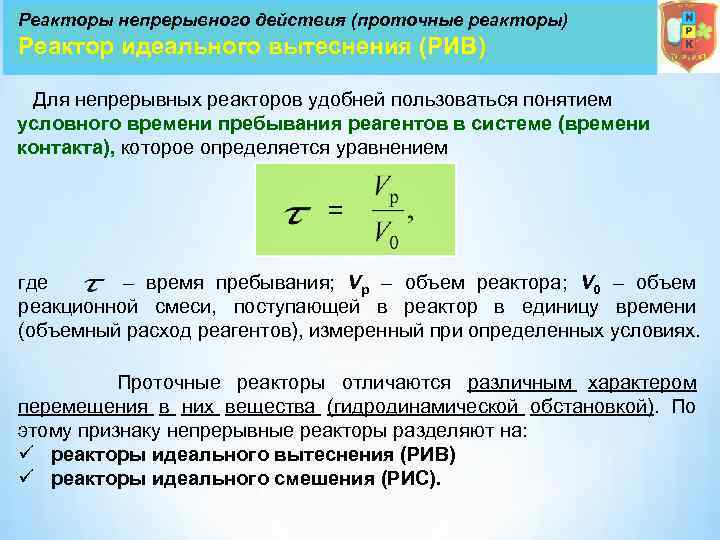 Реакторы непрерывного действия (проточные реакторы)
Реактор идеального вытеснения (РИВ)

Н
Р
К

Для непрерывных реакторов удобней пользоваться понятием условного времени пребывания реагентов в системе (времени контакта), которое определяется уравнением

$\tau = \frac{V_р}{V_0},$

где $\tau$ – время пребывания; $V_р$ – объем реактора; $V_0$ – объем реакционной смеси, поступающей в реактор в единицу времени (объемный расход реагентов), измеренный при определенных условиях.

Проточные реакторы отличаются различным характером перемещения в них вещества (гидродинамической обстановкой). По этому признаку непрерывные реакторы разделяют на:
✓ реакторы идеального вытеснения (РИВ)
✓ реакторы идеального смешения (РИС).